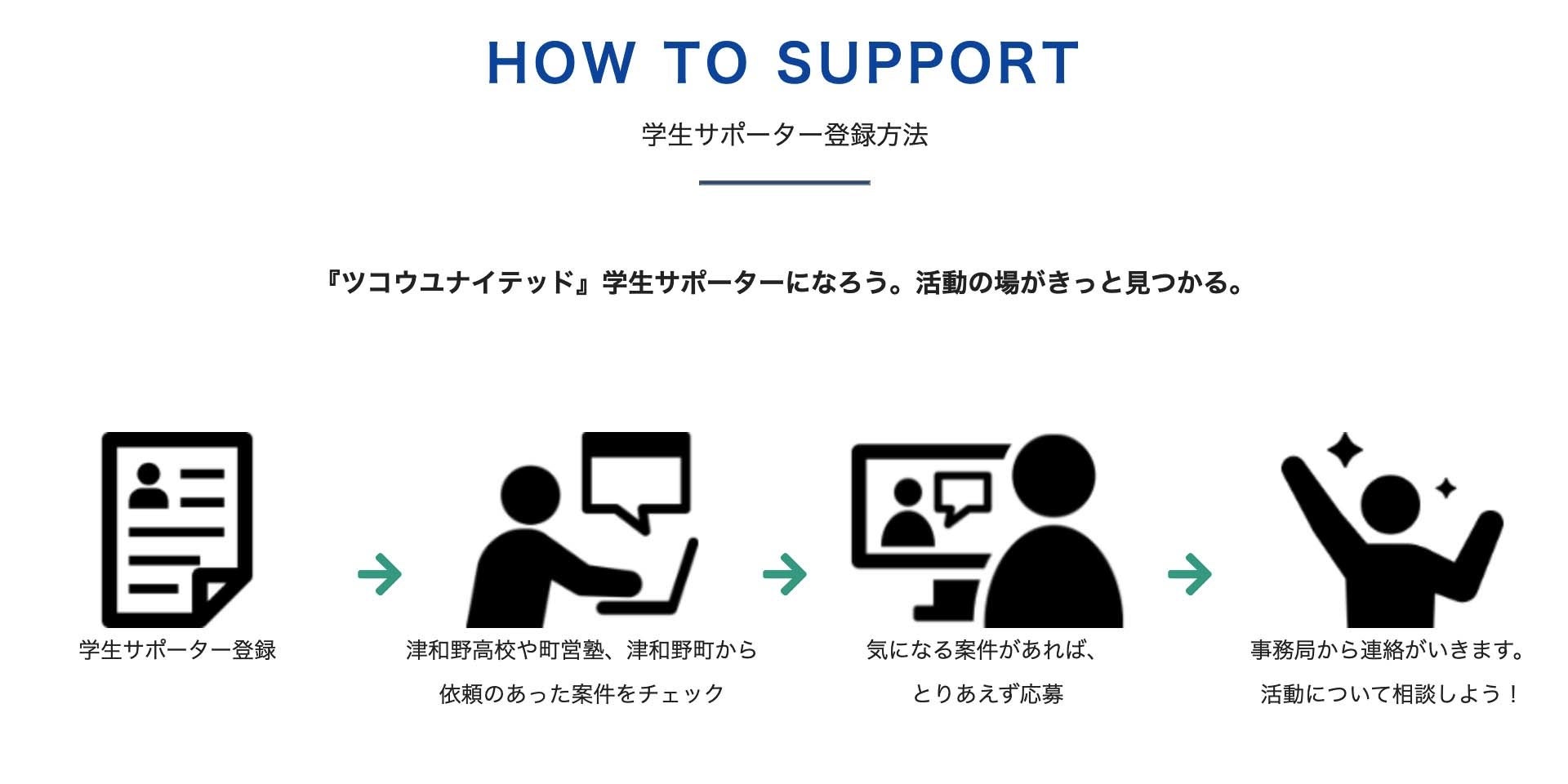 HOW TO SUPPORT

学生サポーター登録方法

『ツコウユナイテッド』学生サポーターになろう。活動の場がきっと見つかる。

学生サポーター登録

津和野高校や町営塾、津和野町から依頼のあった案件をチェック

気になる案件があれば、とりあえず応募

事務局から連絡がいきます。活動について相談しよう！